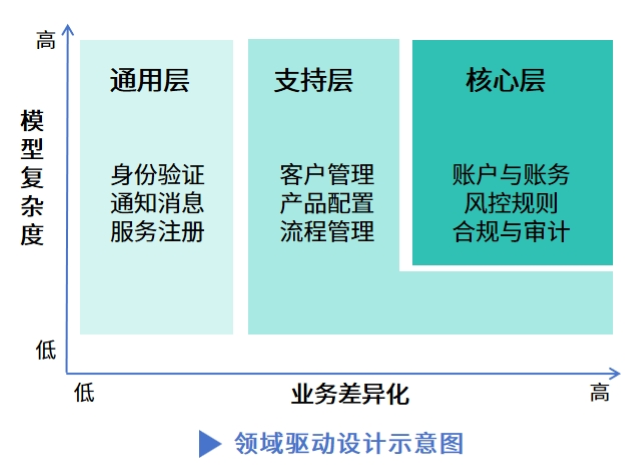 高

模型复杂度

低

通用层

身份验证
通知消息
服务注册

支持层

客户管理
产品配置
流程管理

核心层

账户与账务
风控规则
合规与审计

低

业务差异化

高

领域驱动设计示意图